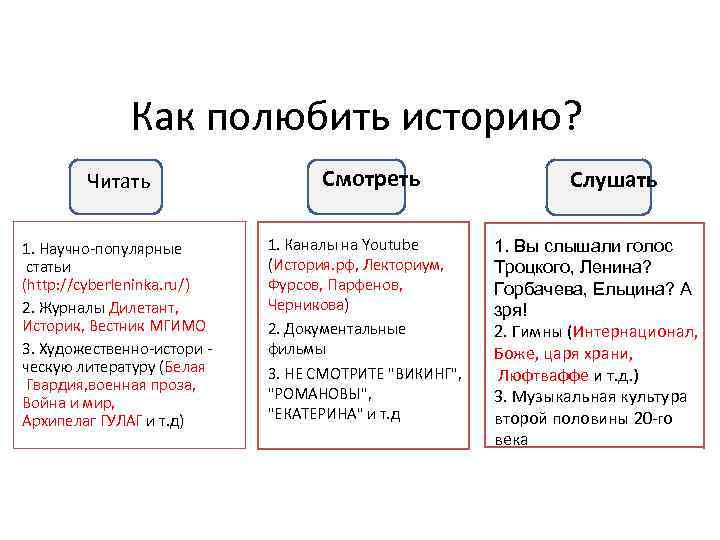 Как полюбить историю?

Читать

1. Научно-популярные статьи (http://cyberleninka.ru/)
2. Журналы Дилетант, Историк, Вестник МГИМО
3. Художественно-истори - ческую литературу (Белая Гвардия,военная проза, Война и мир, Архипелаг ГУЛАГ и т.д)

Смотреть

1. Каналы на Youtube (История.рф, Лекториум, Фурсов, Парфенов, Черникова)
2. Документальные фильмы
3. НЕ СМОТРИТЕ "ВИКИНГ", "РОМАНОВЫ", "ЕКАТЕРИНА" и т.д

Слушать

1. Вы слышали голос Троцкого, Ленина? Горбачева, Ельцина? А зря!
2. Гимны (Интернационал, Боже, царя храни, Люфтваффе и т.д.)
3. Музыкальная культура второй половины 20-го века